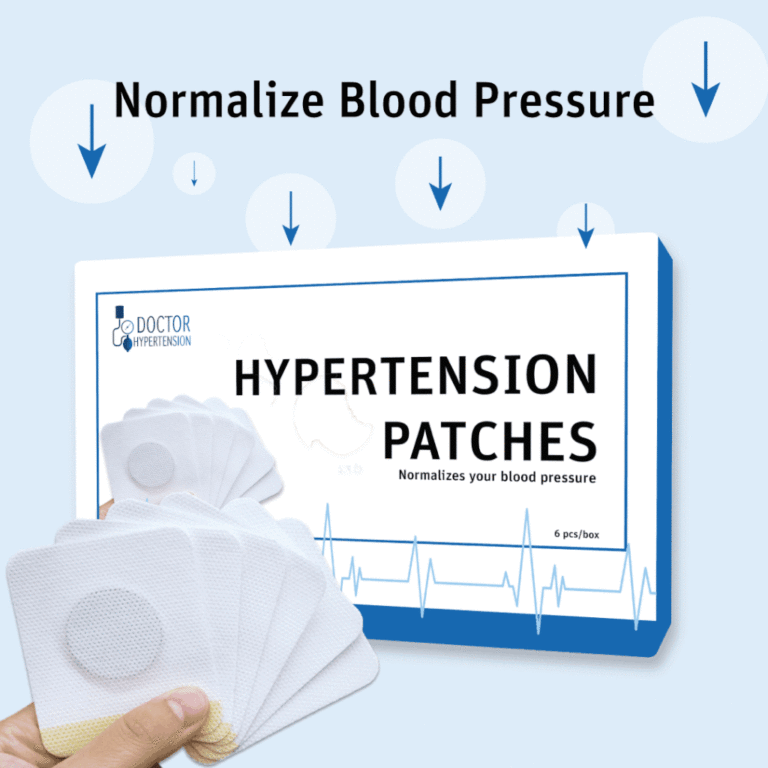 Normalize Blood Pressure

DOCTOR
HYPERTENSION

HYPERTENSION
PATCHES
Normalizes your blood pressure

6 pcs/box